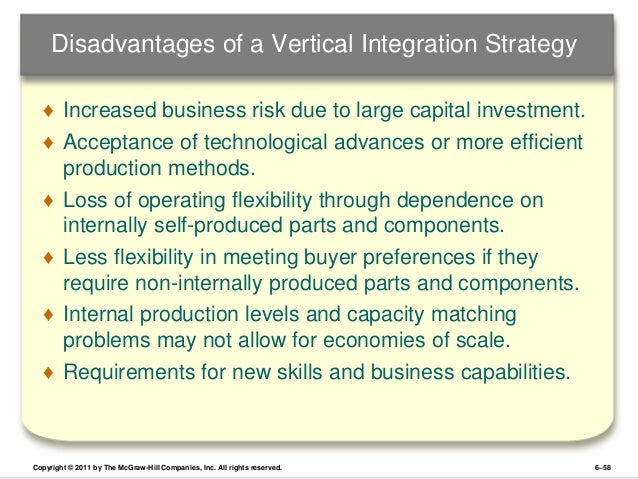 Disadvantages of a Vertical Integration Strategy

♦ Increased business risk due to large capital investment.

♦ Acceptance of technological advances or more efficient production methods.

♦ Loss of operating flexibility through dependence on internally self-produced parts and components.

♦ Less flexibility in meeting buyer preferences if they require non-internally produced parts and components.

♦ Internal production levels and capacity matching problems may not allow for economies of scale.

♦ Requirements for new skills and business capabilities.

Copyright © 2011 by The McGraw-Hill Companies, Inc. All rights reserved.

6–58